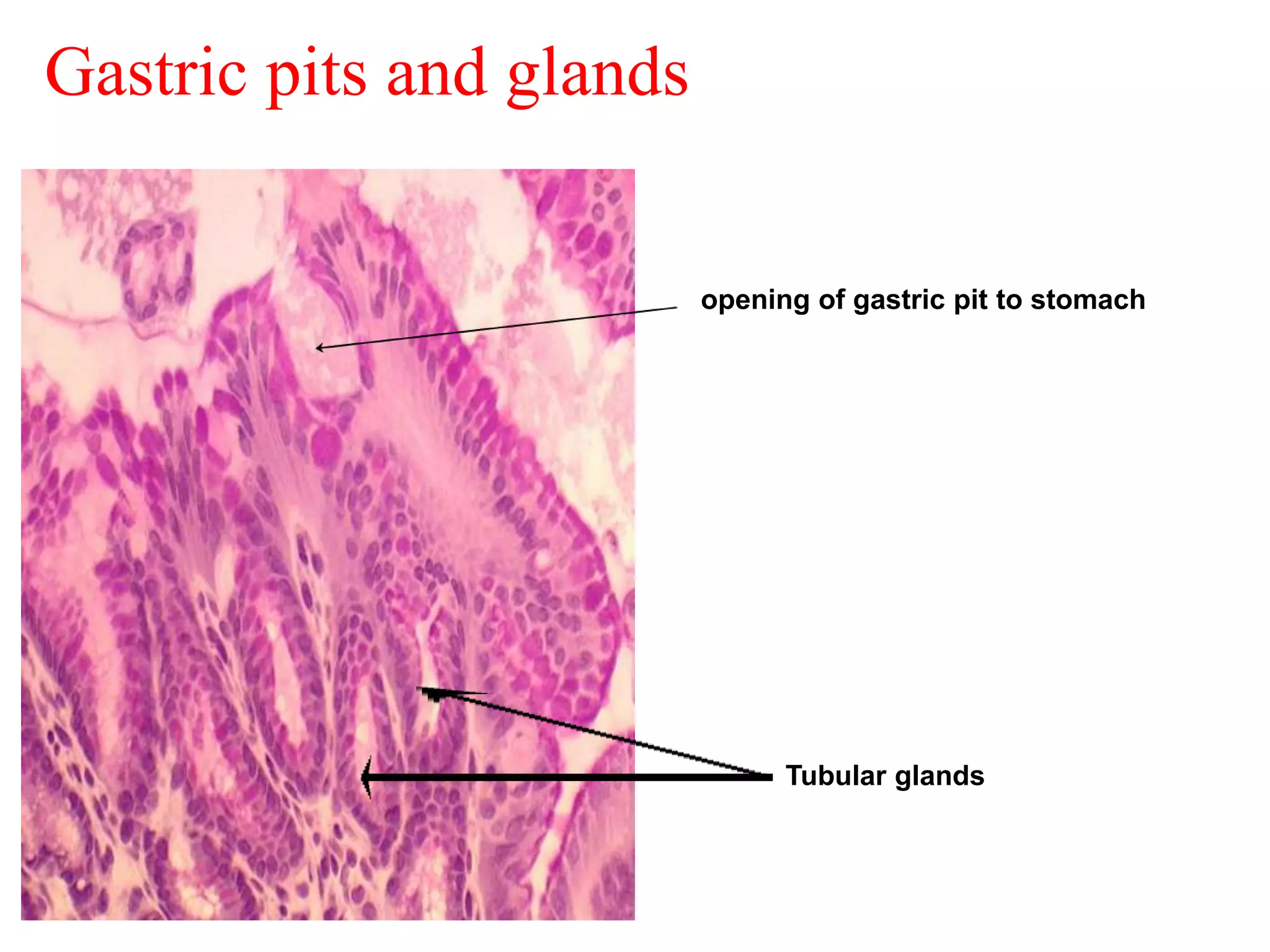 Gastric pits and glands

opening of gastric pit to stomach

Tubular glands